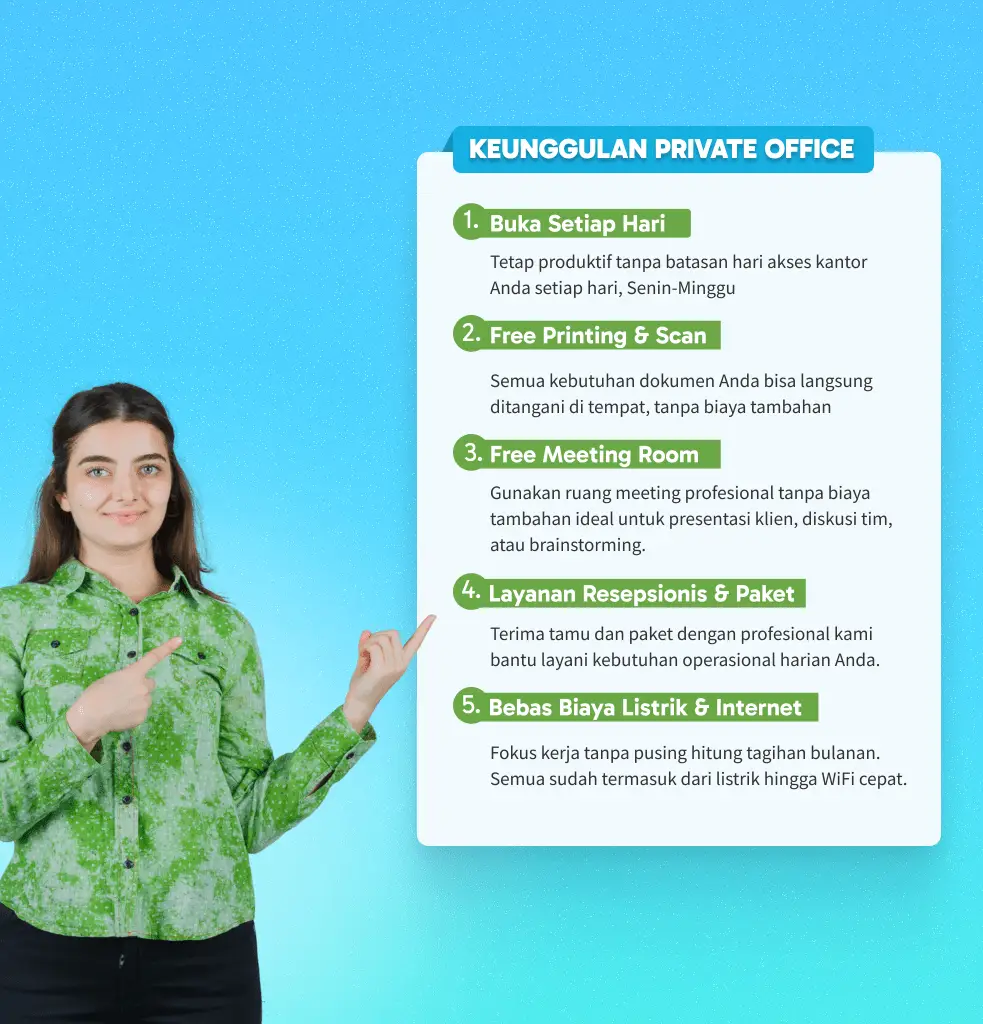 KEUNGGULAN PRIVATE OFFICE

1. Buka Setiap Hari

Tetap produktif tanpa batasan hari akses kantor Anda setiap hari, Senin-Minggu

2. Free Printing & Scan

Semua kebutuhan dokumen Anda bisa langsung ditangani di tempat, tanpa biaya tambahan

3. Free Meeting Room

Gunakan ruang meeting profesional tanpa biaya tambahan ideal untuk presentasi klien, diskusi tim, atau brainstorming.

4. Layanan Resepsionis & Paket

Terima tamu dan paket dengan profesional kami bantu layani kebutuhan operasional harian Anda.

5. Bebas Biaya Listrik & Internet

Fokus kerja tanpa pusing hitung tagihan bulanan. Semua sudah termasuk dari listrik hingga WiFi cepat.